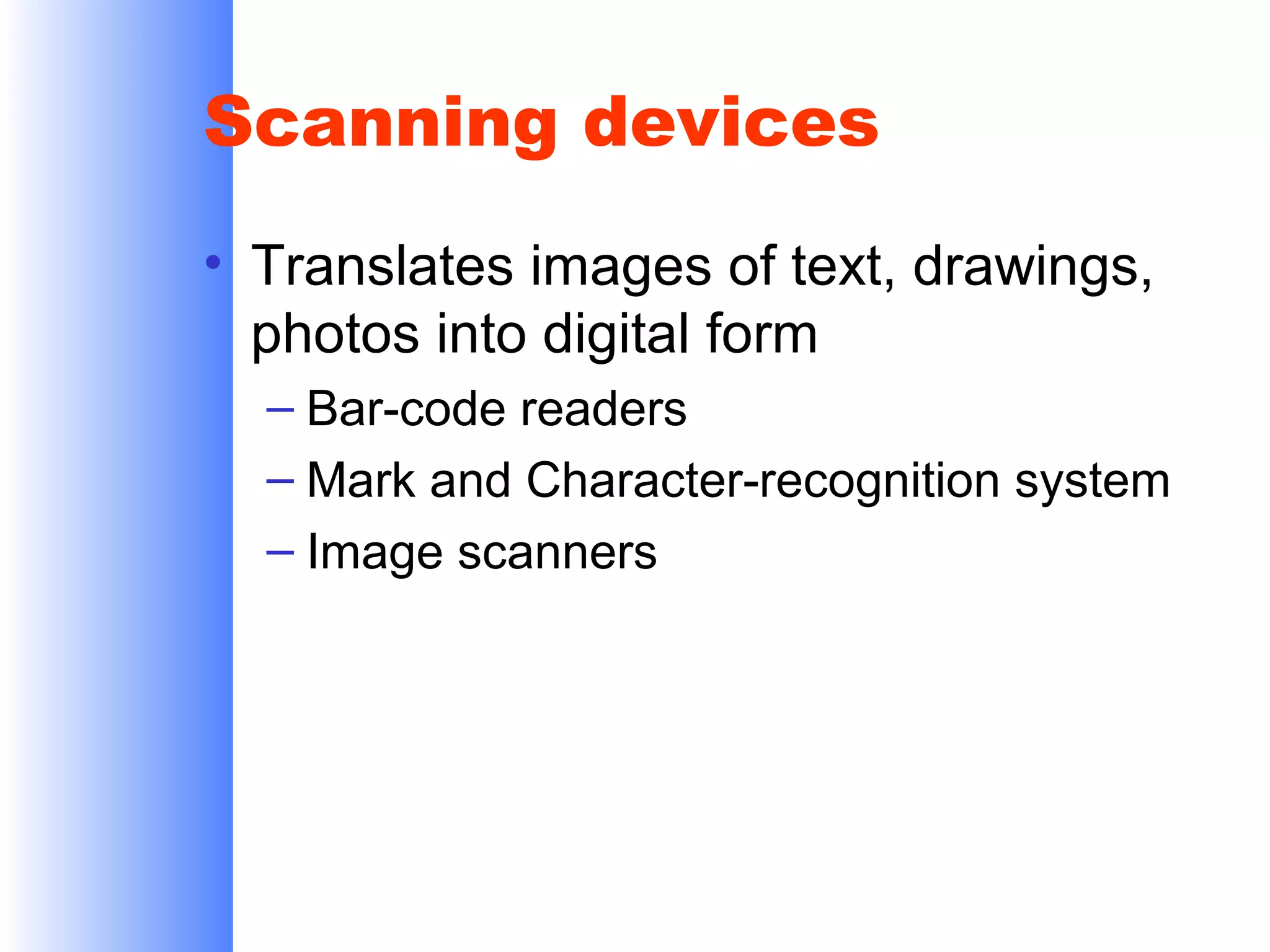 Scanning devices

• Translates images of text, drawings, photos into digital form
– Bar-code readers
– Mark and Character-recognition system
– Image scanners